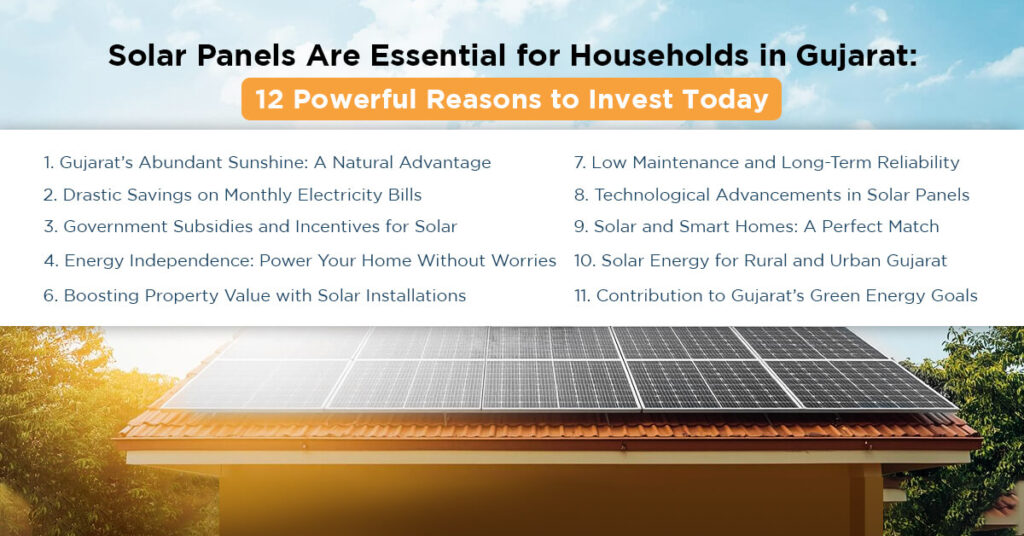 Solar Panels Are Essential for Households in Gujarat:
12 Powerful Reasons to Invest Today

1. Gujarat's Abundant Sunshine: A Natural Advantage
2. Drastic Savings on Monthly Electricity Bills
3. Government Subsidies and Incentives for Solar
4. Energy Independence: Power Your Home Without Worries
6. Boosting Property Value with Solar Installations

7. Low Maintenance and Long-Term Reliability
8. Technological Advancements in Solar Panels
9. Solar and Smart Homes: A Perfect Match
10. Solar Energy for Rural and Urban Gujarat
11. Contribution to Gujarat's Green Energy Goals